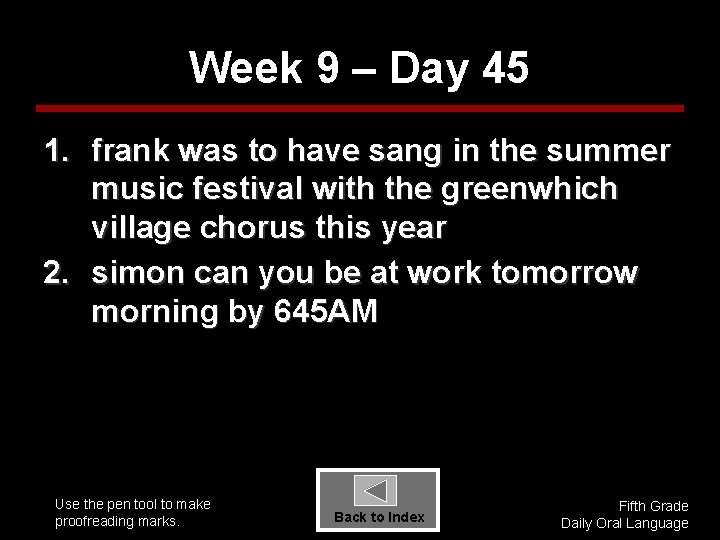 Week 9 – Day 45

1. frank was to have sang in the summer music festival with the greenwhich village chorus this year

2. simon can you be at work tomorrow morning by 645AM

Use the pen tool to make proofreading marks.

Back to Index

Fifth Grade
Daily Oral Language